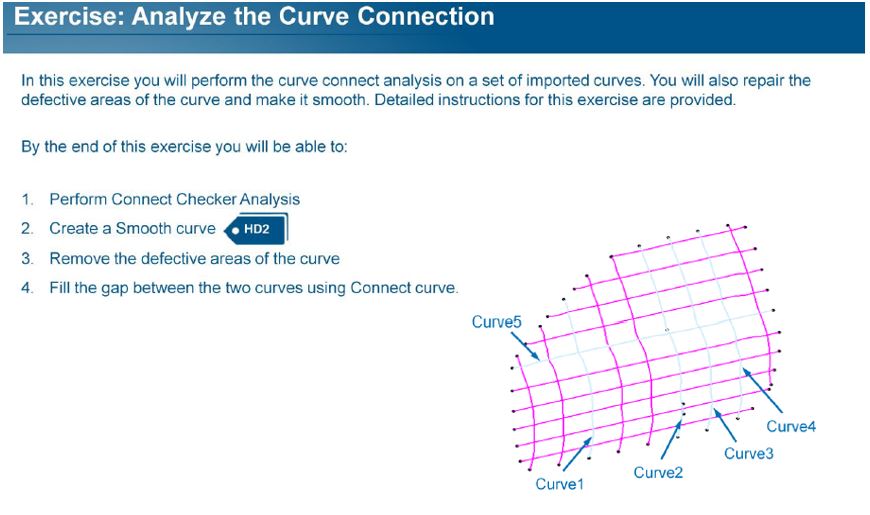 Exercise: Analyze the Curve Connection

In this exercise you will perform the curve connect analysis on a set of imported curves. You will also repair the defective areas of the curve and make it smooth. Detailed instructions for this exercise are provided.

By the end of this exercise you will be able to:

1. Perform Connect Checker Analysis
2. Create a Smooth curve HD2
3. Remove the defective areas of the curve
4. Fill the gap between the two curves using Connect curve.

Curve5
Curve4
Curve3
Curve2
Curve1